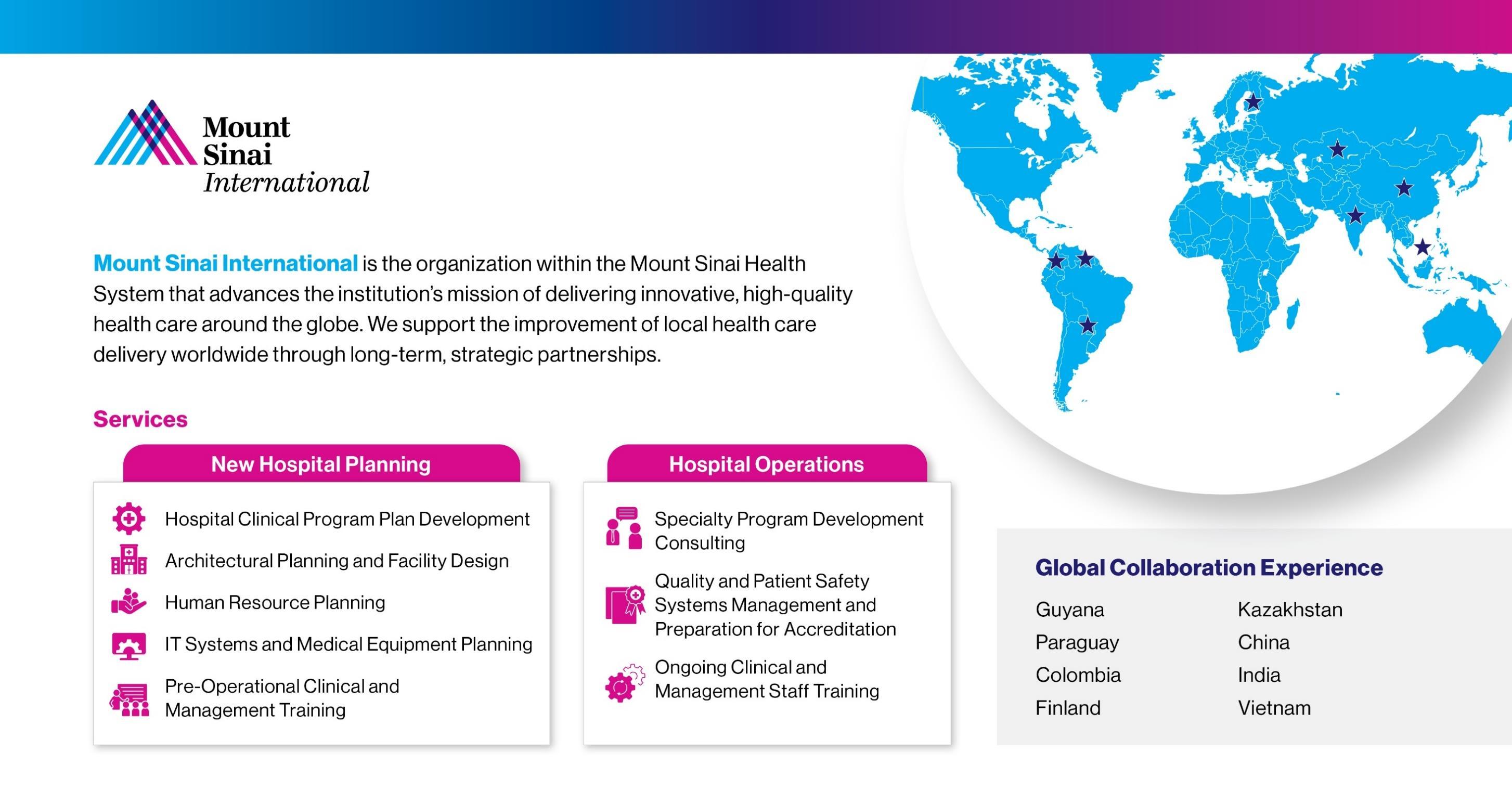 Mount Sinai International

Mount Sinai International is the organization within the Mount Sinai Health System that advances the institution's mission of delivering innovative, high-quality health care around the globe. We support the improvement of local health care delivery worldwide through long-term, strategic partnerships.

Services

New Hospital Planning

Hospital Clinical Program Plan Development

Architectural Planning and Facility Design

Human Resource Planning

IT Systems and Medical Equipment Planning

Pre-Operational Clinical and Management Training

Hospital Operations

Specialty Program Development Consulting

Quality and Patient Safety Systems Management and Preparation for Accreditation

Ongoing Clinical and Management Staff Training

Global Collaboration Experience

Guyana
Paraguay
Colombia
Finland

Kazakhstan
China
India
Vietnam